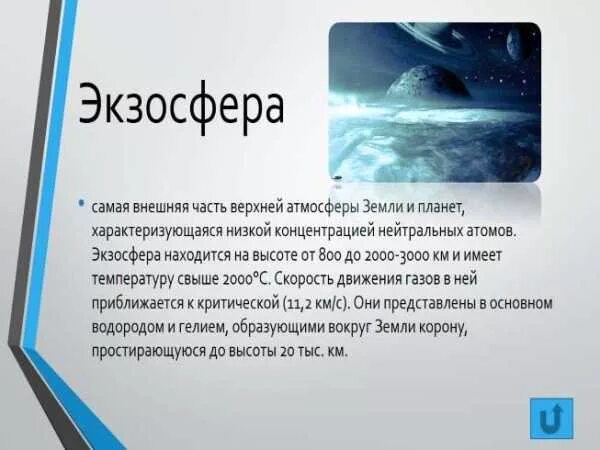 Экзосфера

• самая внешняя часть верхней атмосферы Земли и планет, характеризующаяся низкой концентрацией нейтральных атомов. Экзосфера находится на высоте от 800 до 2000-3000 км и имеет температуру свыше 2000°С. Скорость движения газов в ней приближается к критической (11,2 км/с). Они представлены в основном водородом и гелием, образующими вокруг Земли корону, простирающуюся до высоты 20 тыс. км.